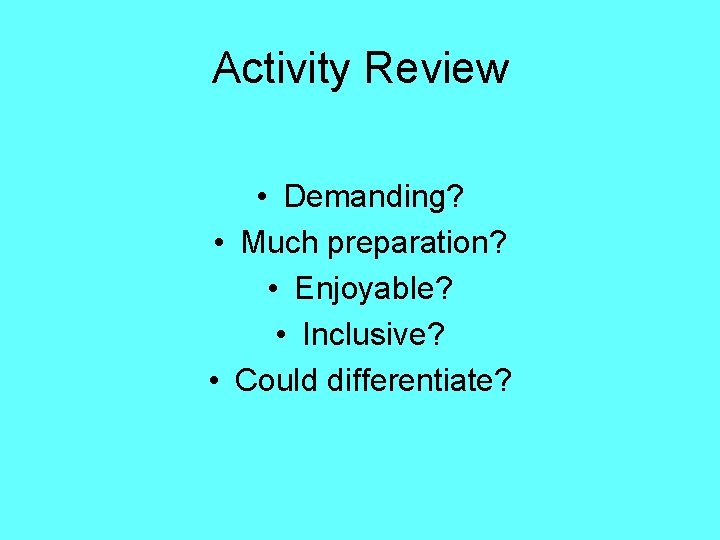 Activity Review

• Demanding?
• Much preparation?
• Enjoyable?
• Inclusive?
• Could differentiate?